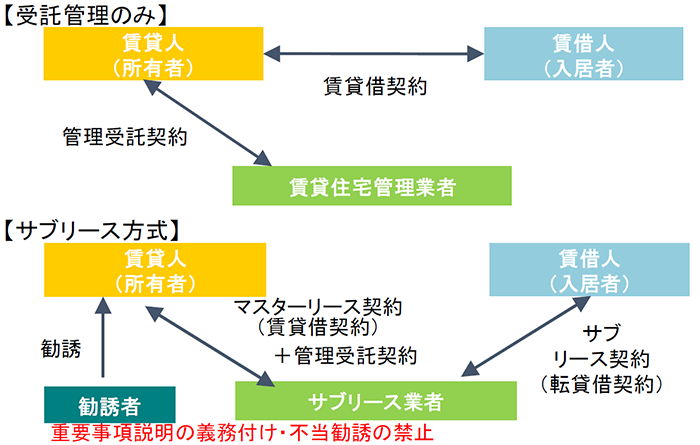 【受託管理のみ】

賃貸人
（所有者）

賃借人
（入居者）

賃貸借契約

管理受託契約

賃貸住宅管理業者

【サブリース方式】

賃貸人
（所有者）

賃借人
（入居者）

マスターリース契約
（賃貸借契約）
＋管理受託契約

サブ
リース契約
（転貸借契約）

勧誘

勧誘者

サブリース業者

重要事項説明の義務付け・不当勧誘の禁止